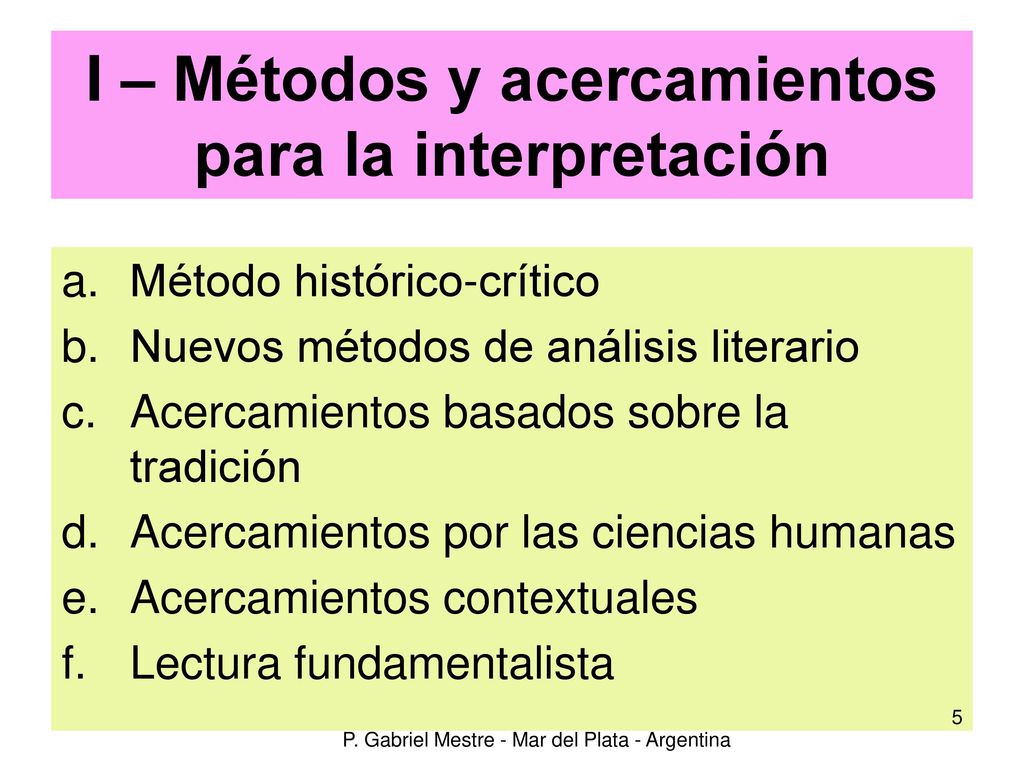 I – Métodos y acercamientos para la interpretación

a. Método histórico-crítico
b. Nuevos métodos de análisis literario
c. Acercamientos basados sobre la tradición
d. Acercamientos por las ciencias humanas
e. Acercamientos contextuales
f. Lectura fundamentalista

5

P. Gabriel Mestre - Mar del Plata - Argentina